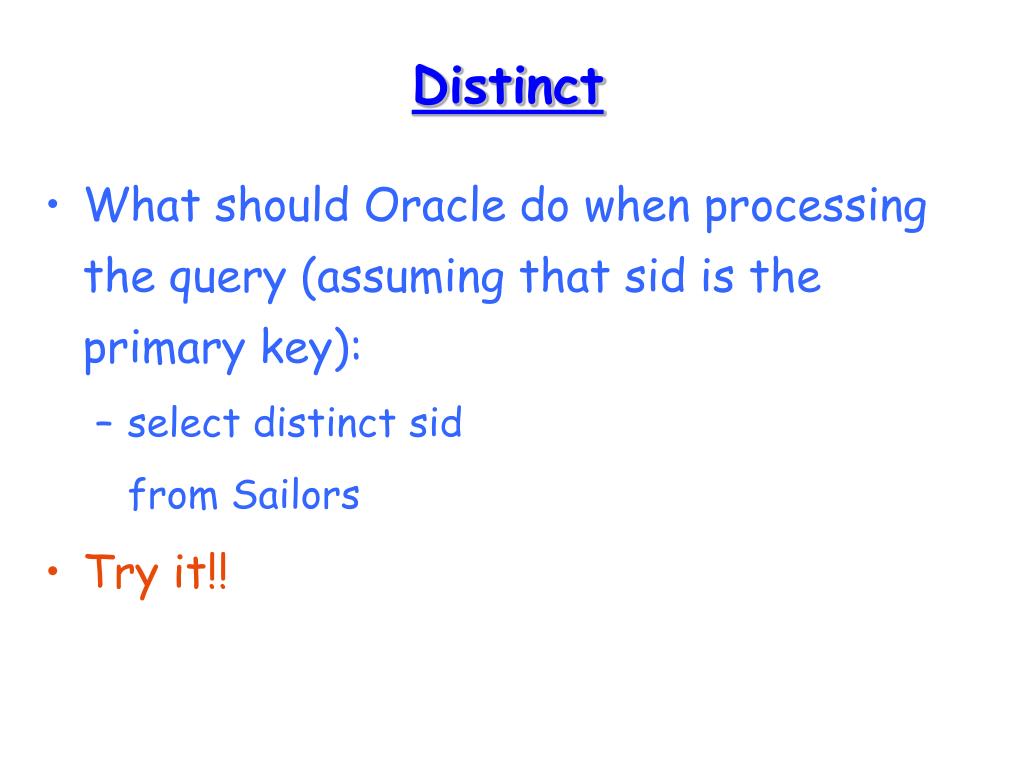 Distinct

• What should Oracle do when processing the query (assuming that sid is the primary key):

– select distinct sid
from Sailors

• Try it!!